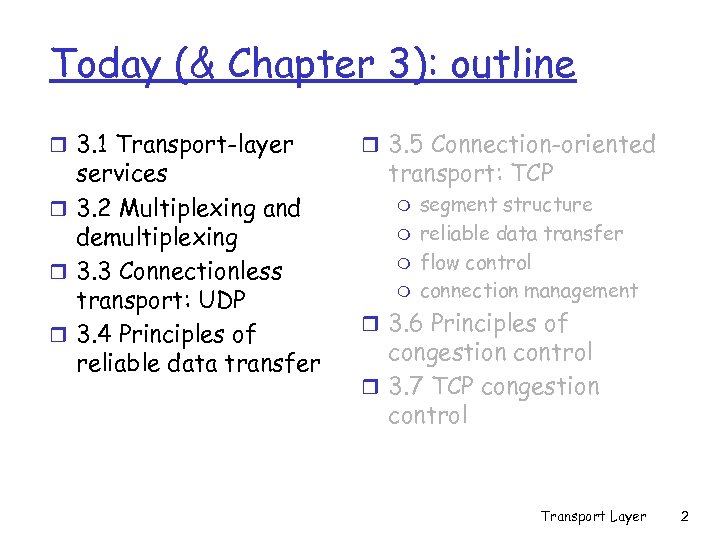 Today (& Chapter 3): outline

- 3.1 Transport-layer services
- 3.2 Multiplexing and demultiplexing
- 3.3 Connectionless transport: UDP
- 3.4 Principles of reliable data transfer

- 3.5 Connection-oriented transport: TCP
  - segment structure
  - reliable data transfer
  - flow control
  - connection management
- 3.6 Principles of congestion control
- 3.7 TCP congestion control

Transport Layer 2